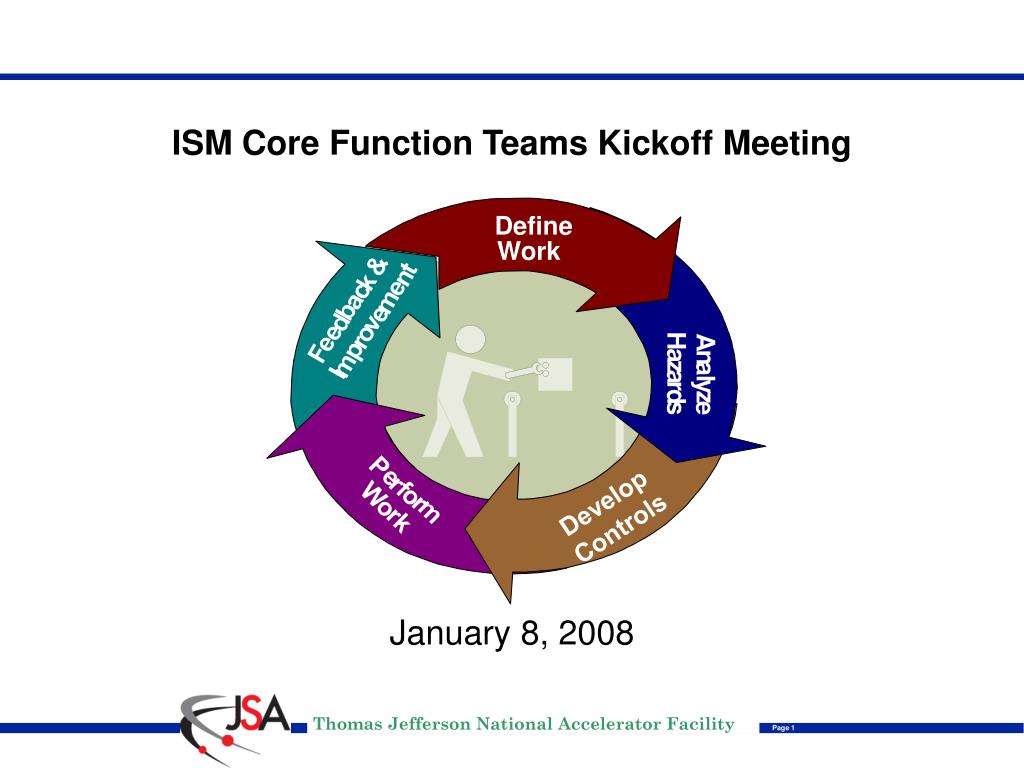 ISM Core Function Teams Kickoff Meeting

Define Work

Analyze Hazards

Develop Controls

Perform Work

Feedback & Improvement

January 8, 2008

JSA

Thomas Jefferson National Accelerator Facility

Page 1